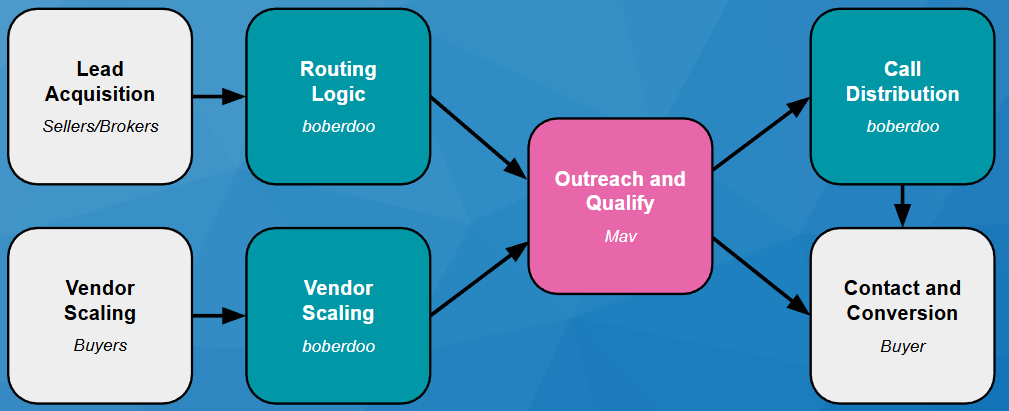 Lead Acquisition
Sellers/Brokers

Routing Logic
boberdoo

Vendor Scaling
Buyers

Vendor Scaling
boberdoo

Outreach and Qualify
Mav

Call Distribution
boberdoo

Contact and Conversion
Buyer